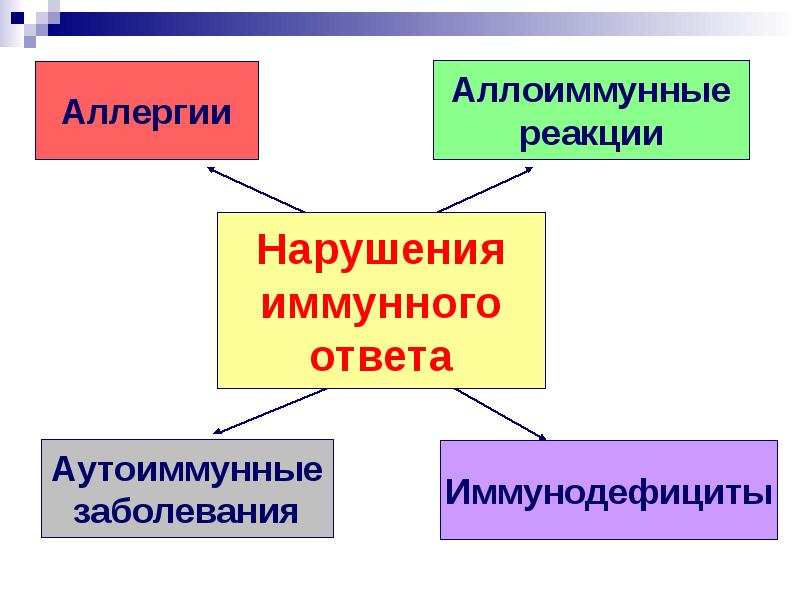 Аллергии

Аллоиммунные реакции

Нарушения иммунного ответа

Аутоиммунные заболевания

Иммунодефициты